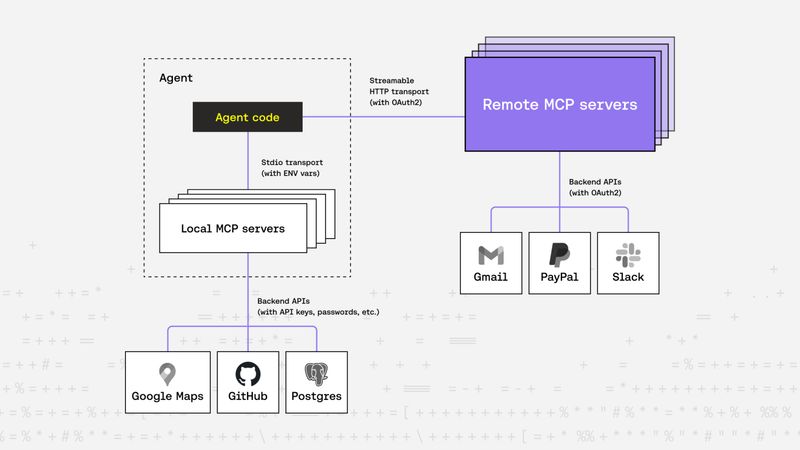 Agent

Agent code

Streamable HTTP transport (with OAuth2)

Remote MCP servers

Stdio transport (with ENV vars)

Local MCP servers

Backend APIs (with OAuth2)

Gmail

PayPal

Slack

Backend APIs (with API keys, passwords, etc.)

Google Maps

GitHub

Postgres